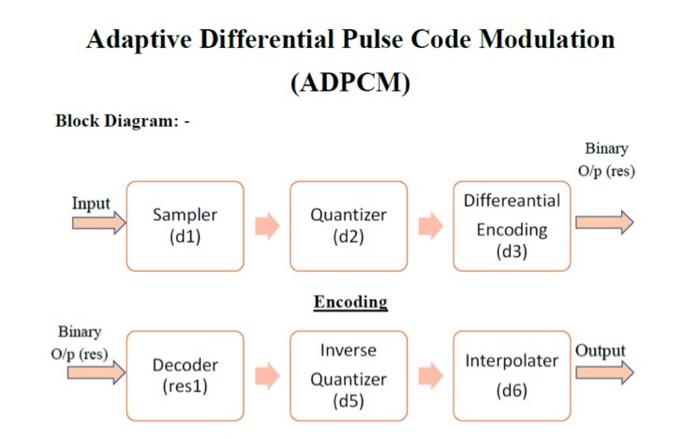 Adaptive Differential Pulse Code Modulation (ADPCM)

Block Diagram: -

Input

Sampler (d1)

Quantizer (d2)

Differeantial Encoding (d3)

Binary O/p (res)

Encoding

Binary O/p (res)

Decoder (res1)

Inverse Quantizer (d5)

Interpolater (d6)

Output